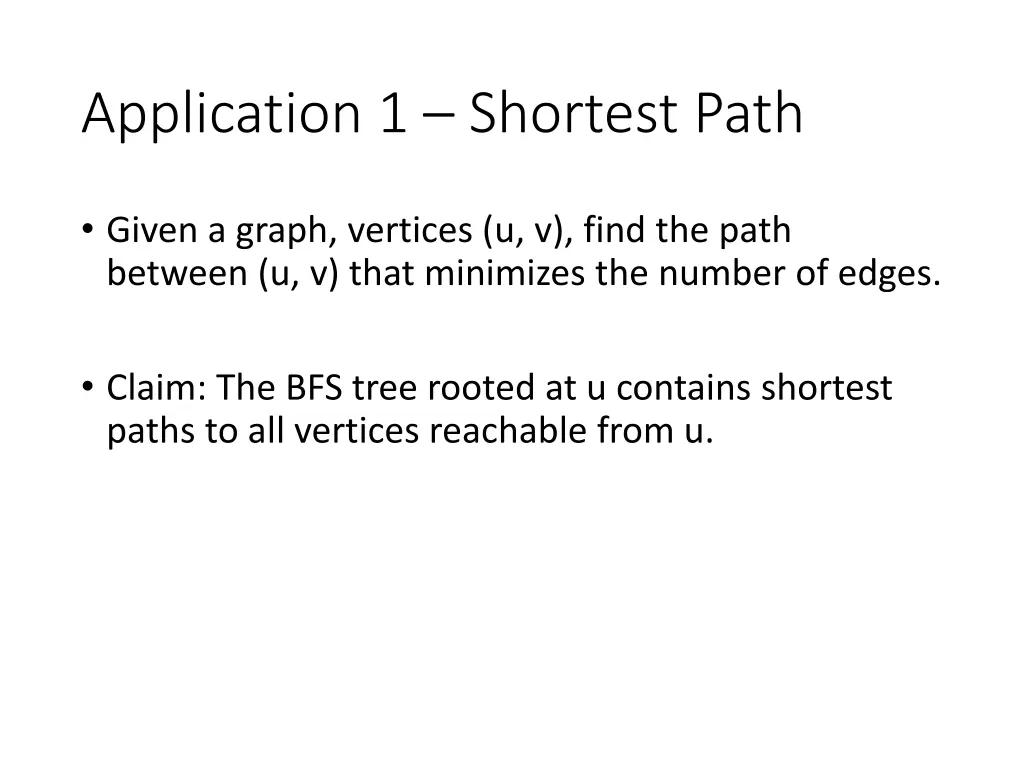 Application 1 – Shortest Path

• Given a graph, vertices (u, v), find the path between (u, v) that minimizes the number of edges.

• Claim: The BFS tree rooted at u contains shortest paths to all vertices reachable from u.